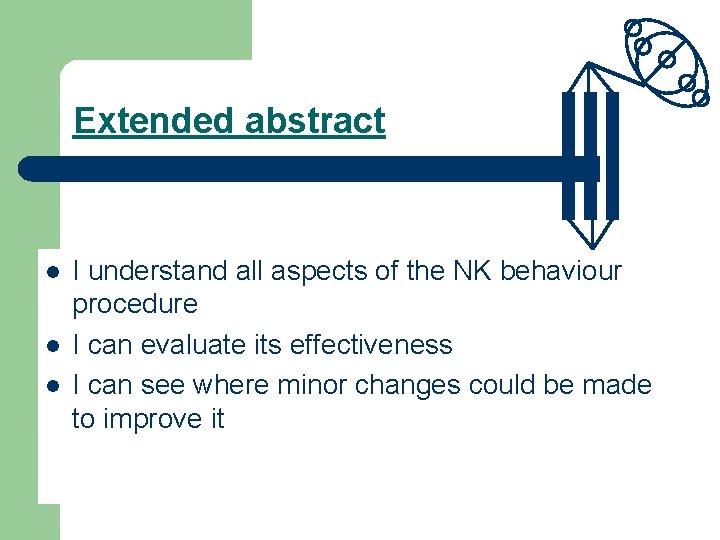 Extended abstract

- I understand all aspects of the NK behaviour procedure
- I can evaluate its effectiveness
- I can see where minor changes could be made to improve it